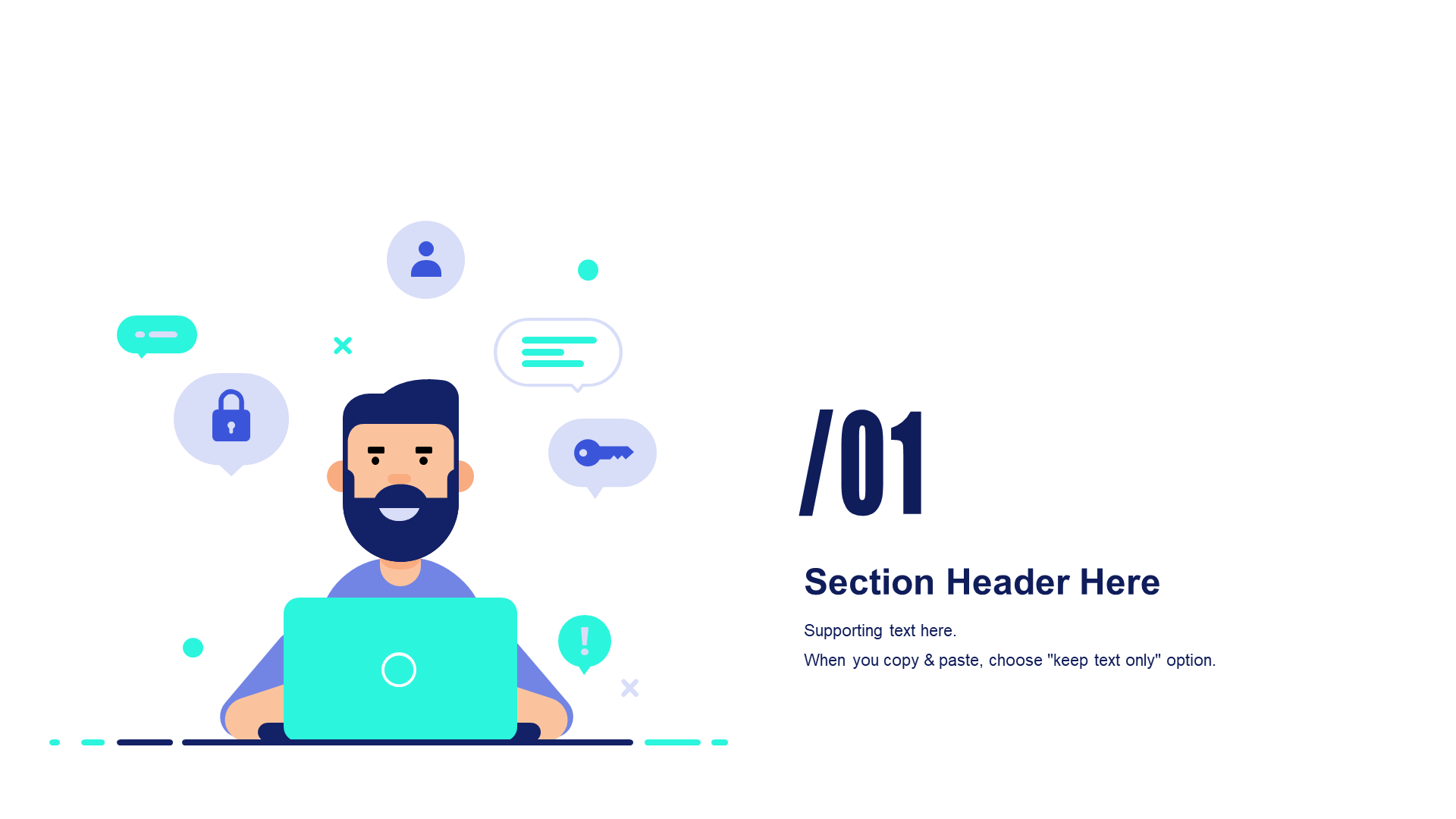 /01

Section Header Here

Supporting text here.

When you copy & paste, choose "keep text only" option.